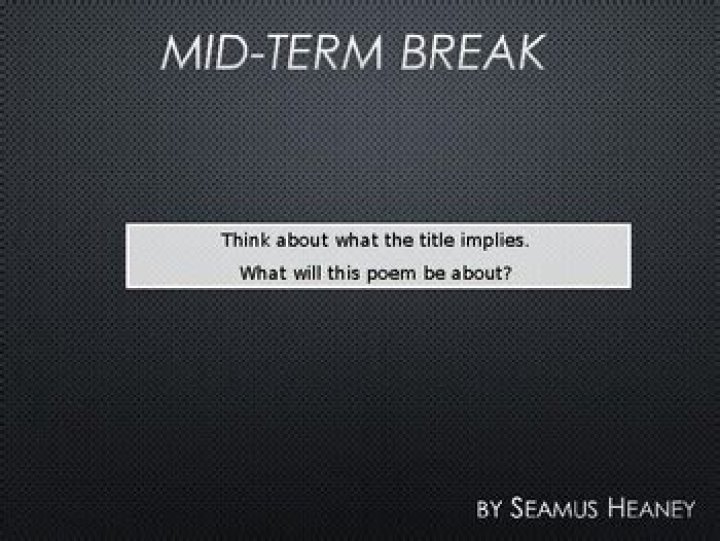 MID-TERM BREAK

Think about what the title implies.
What will this poem be about?

BY SEAMUS HEANEY